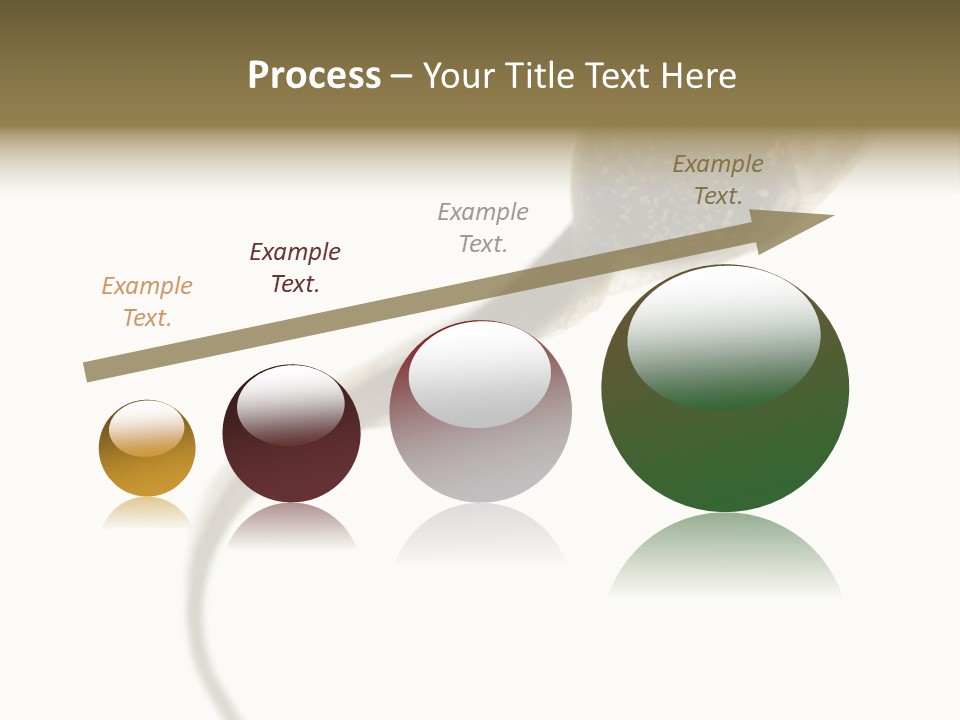 Process – Your Title Text Here

Example Text.

Example Text.

Example Text.

Example Text.